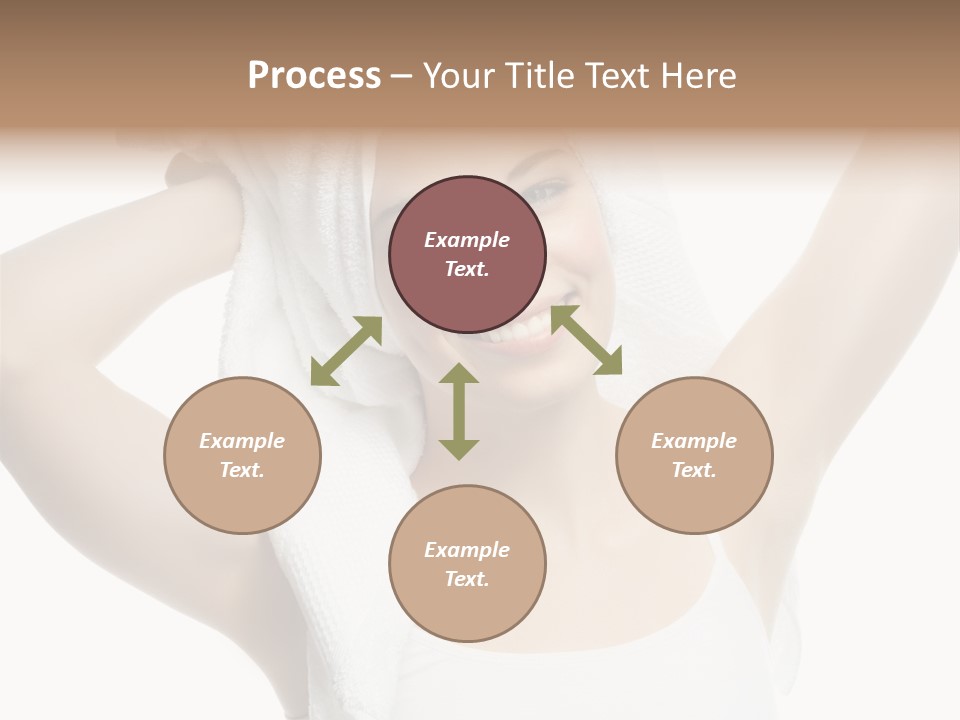 Process – Your Title Text Here

Example Text.

Example Text.

Example Text.

Example Text.